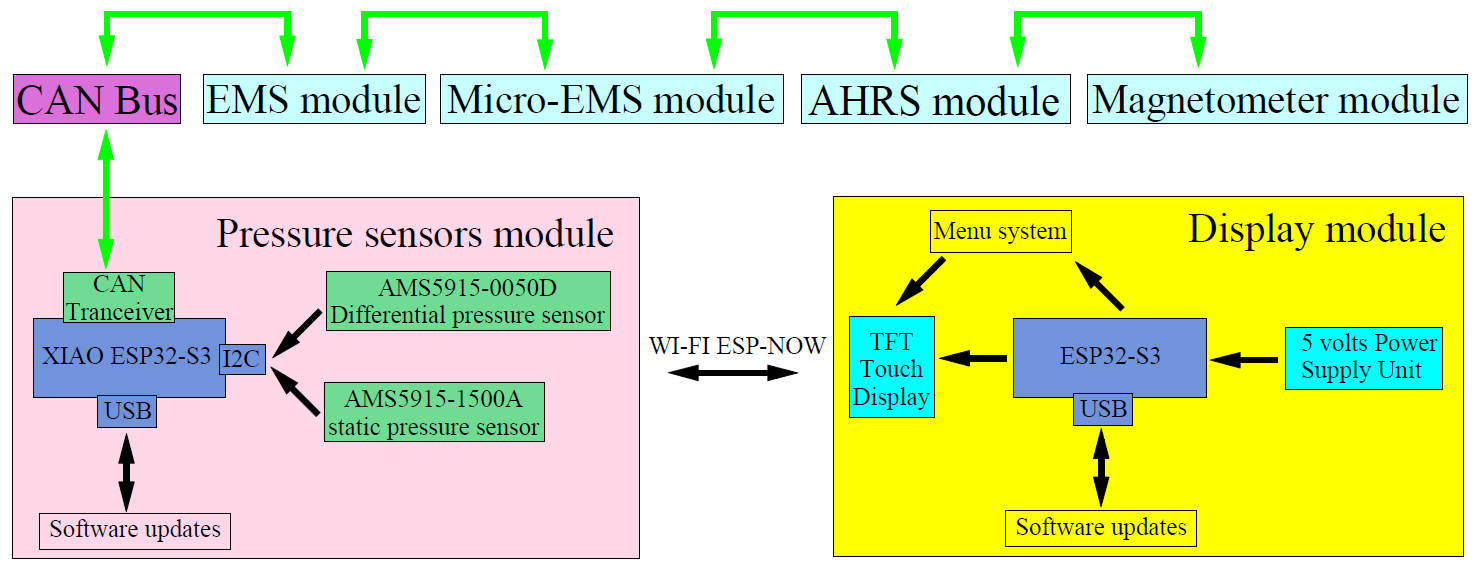 CAN Bus
EMS module
Micro-EMS module
AHRS module
Magnetometer module

Pressure sensors module
CAN Tranceiver
XIAO ESP32-S3
I2C
USB
AMS5915-0050D Differential pressure sensor
AMS5915-1500A static pressure sensor
Software updates

WI-FI ESP-NOW

Display module
Menu system
TFT Touch Display
ESP32-S3
USB
5 volts Power Supply Unit
Software updates